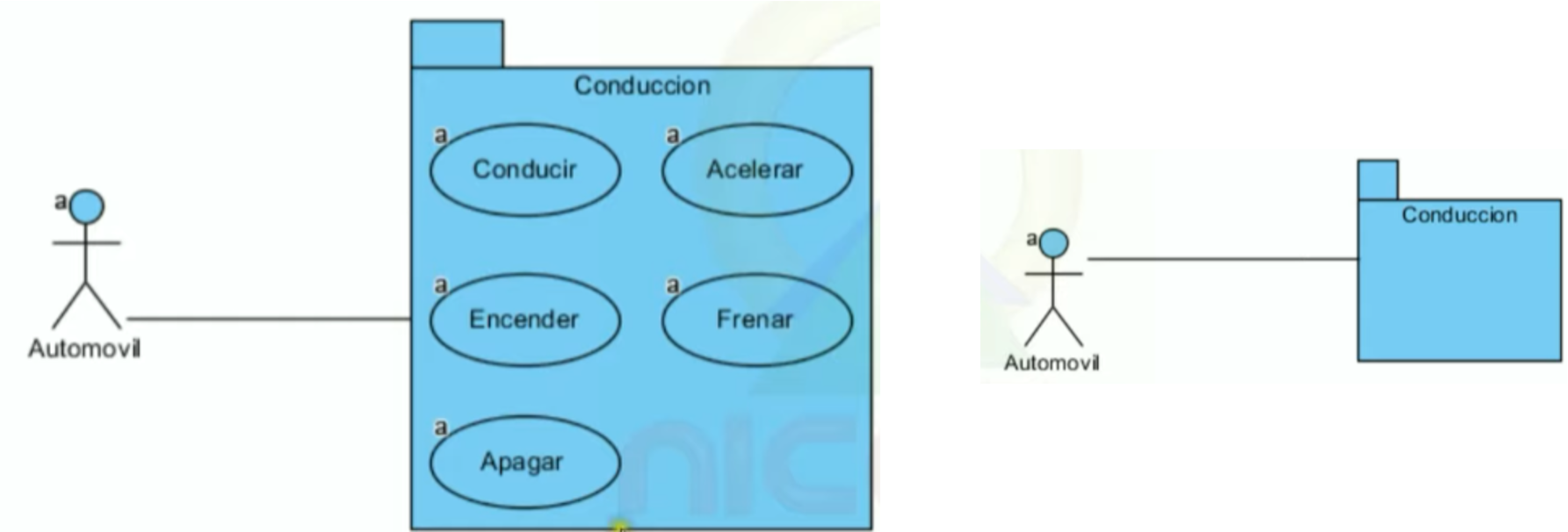 a
Automovil

Conduccion

a
Conducir

a
Acelerar

a
Encender

a
Frenar

a
Apagar

a
Automovil

Conduccion